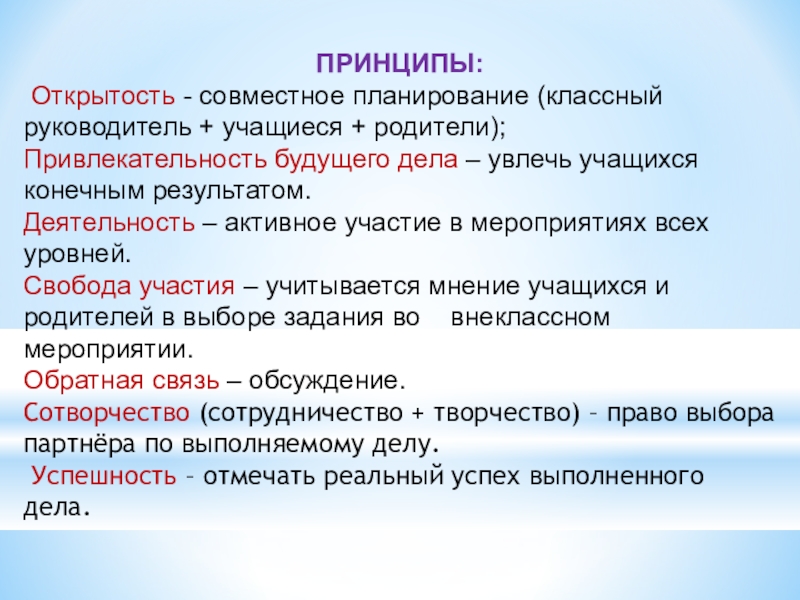 ПРИНЦИПЫ:

Открытость - совместное планирование (классный руководитель + учащиеся + родители);

Привлекательность будущего дела – увлечь учащихся конечным результатом.

Деятельность – активное участие в мероприятиях всех уровней.

Свобода участия – учитывается мнение учащихся и родителей в выборе задания во внеклассном мероприятии.

Обратная связь – обсуждение.

Сотворчество (сотрудничество + творчество) – право выбора партнёра по выполняемому делу.

Успешность – отмечать реальный успех выполненного дела.